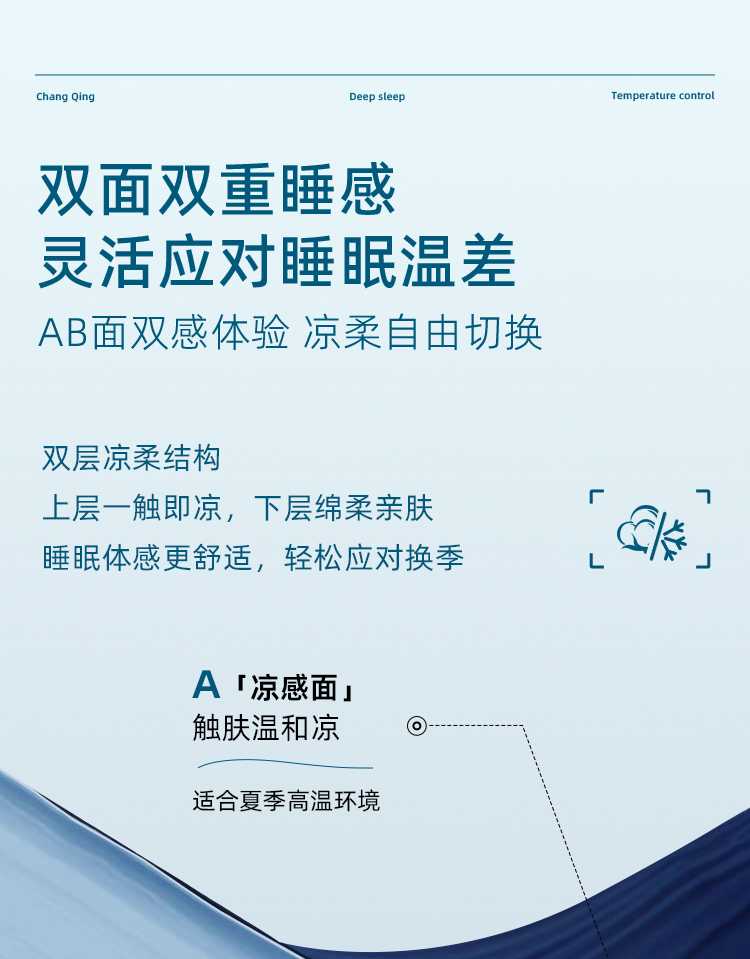 Chang Qing Deep sleep Temperature control

双面双重睡感
灵活应对睡眠温差

AB面双感体验 凉柔自由切换

双层凉柔结构
上层一触即凉，下层绵柔亲肤
睡眠体感更舒适，轻松应对换季

A「凉感面」
触肤温和凉

适合夏季高温环境